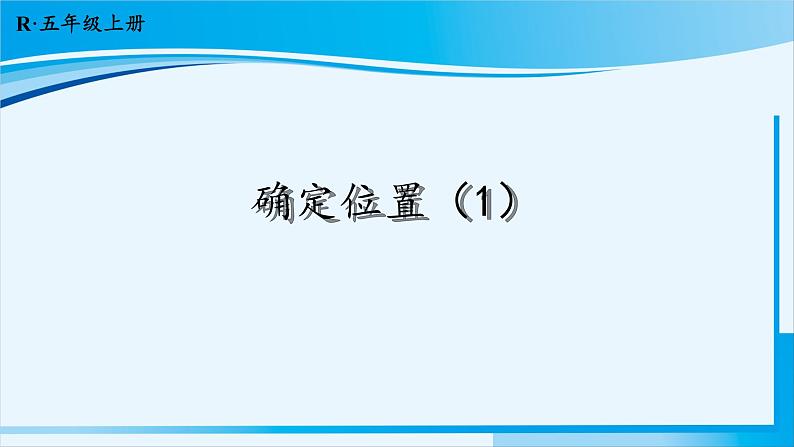 R·五年级上册

确定位置（1）